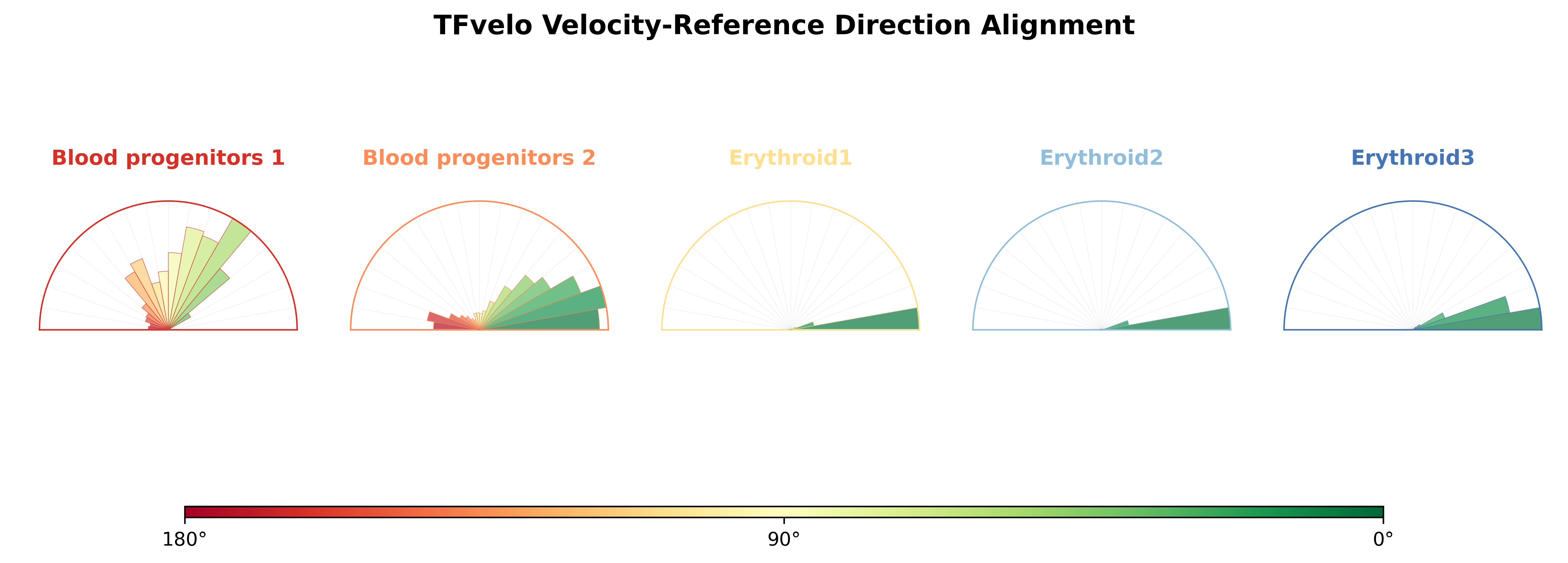 TFvelo Velocity-Reference Direction Alignment

Blood progenitors 1

Blood progenitors 2

Erythroid1

Erythroid2

Erythroid3

180°

90°

0°